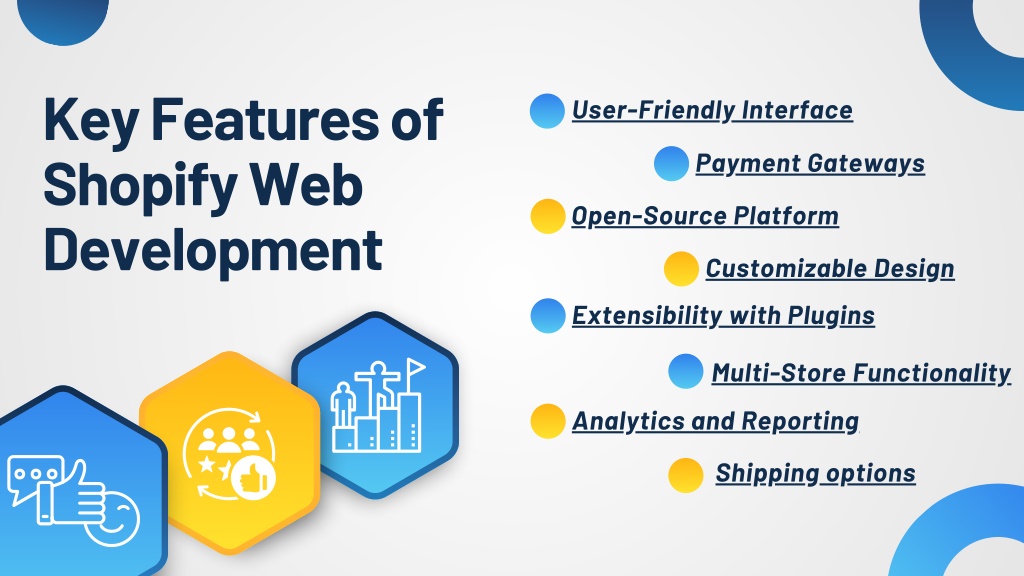 Key Features of Shopify Web Development

User-Friendly Interface

Payment Gateways

Open-Source Platform

Customizable Design

Extensibility with Plugins

Multi-Store Functionality

Analytics and Reporting

Shipping options